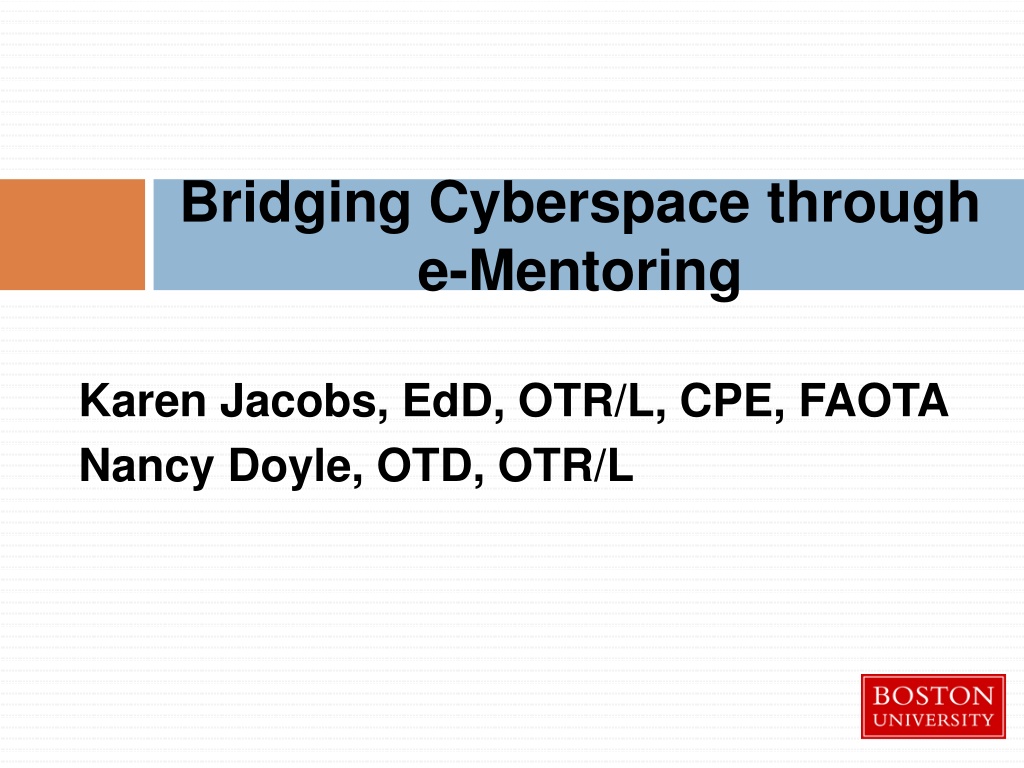 Bridging Cyberspace through e-Mentoring

Karen Jacobs, EdD, OTR/L, CPE, FAOTA
Nancy Doyle, OTD, OTR/L

BOSTON UNIVERSITY